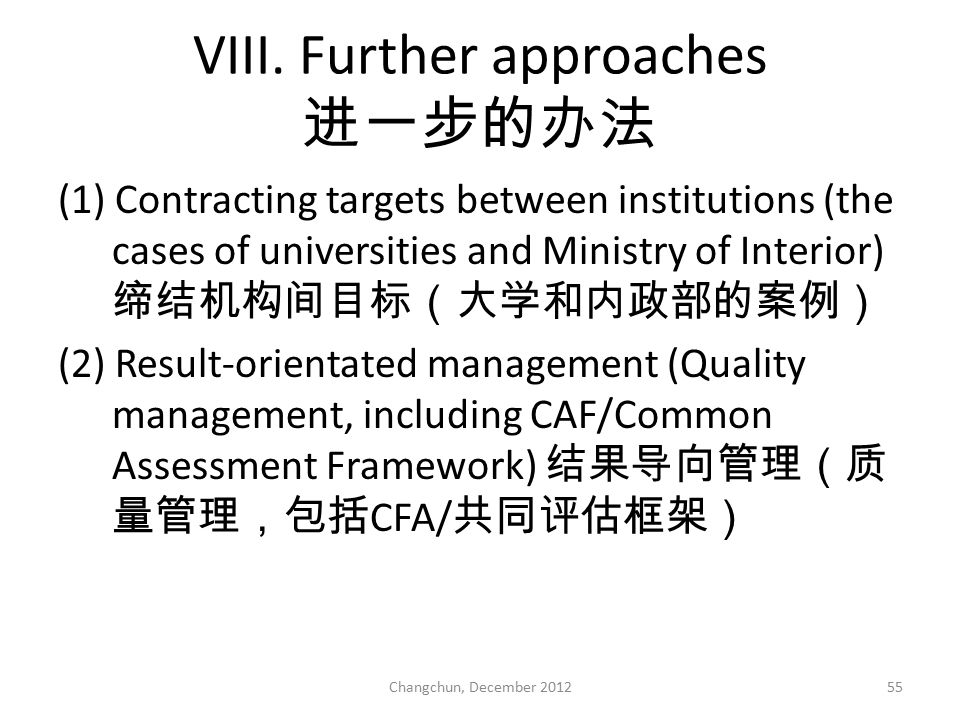 VIII. Further approaches
进一步的办法

(1) Contracting targets between institutions (the cases of universities and Ministry of Interior) 缔结机构间目标（大学和内政部的案例）

(2) Result-orientated management (Quality management, including CAF/Common Assessment Framework) 结果导向管理（质量管理，包括CFA/共同评估框架）

Changchun, December 2012

55